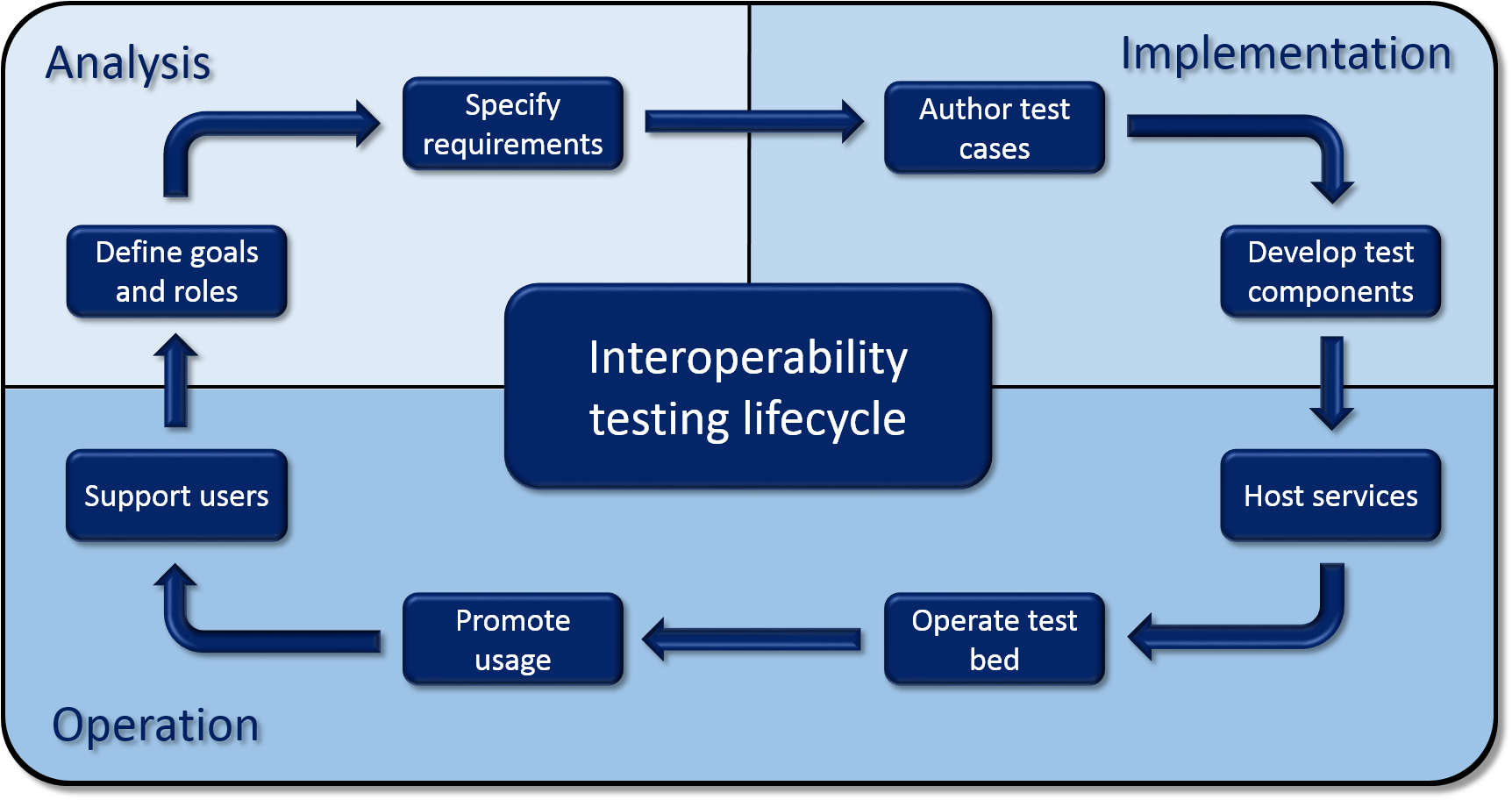 Analysis

Implementation

Specify requirements

Author test cases

Define goals and roles

Develop test components

Interoperability testing lifecycle

Support users

Host services

Promote usage

Operate test bed

Operation